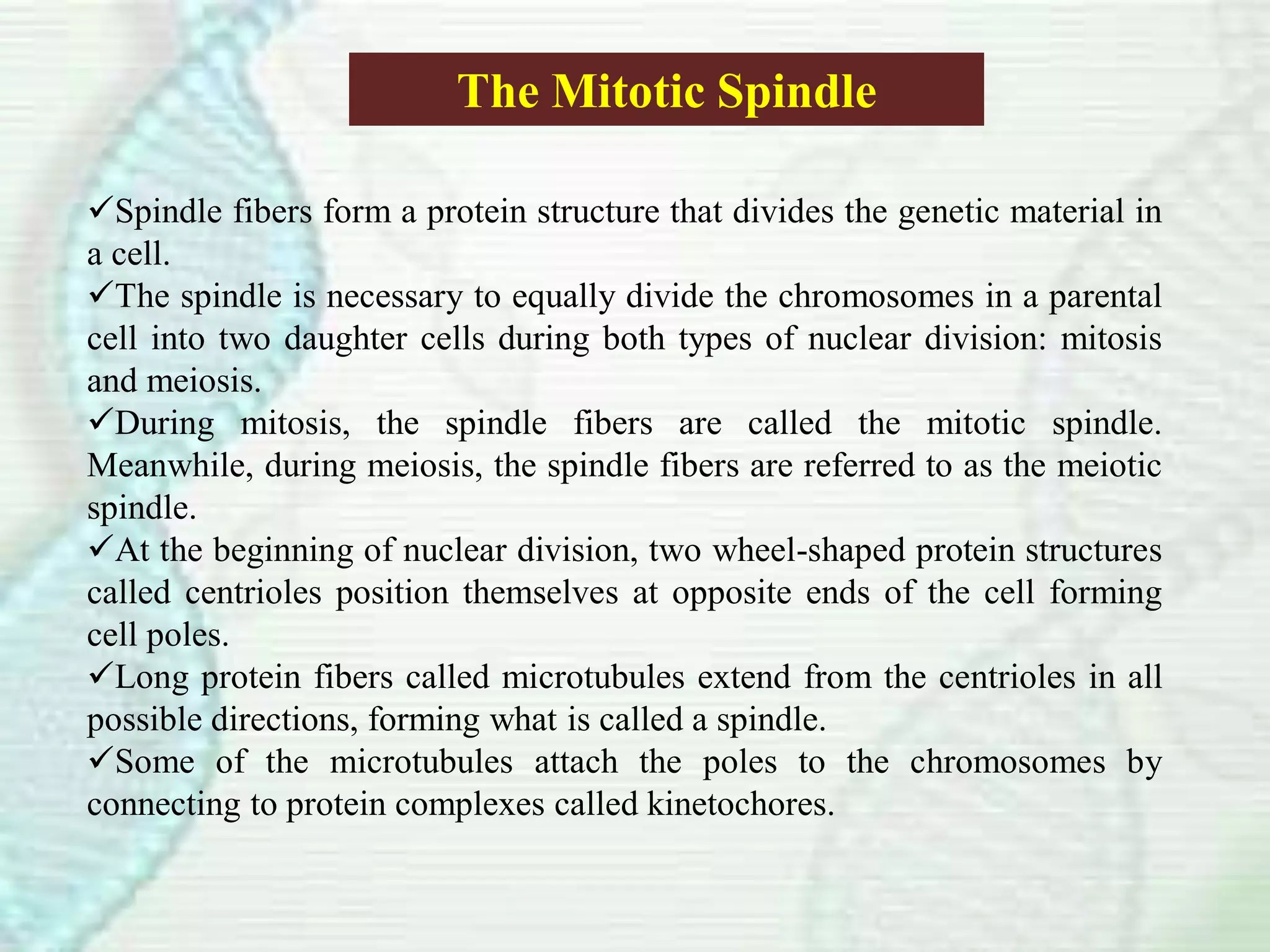 The Mitotic Spindle

✓Spindle fibers form a protein structure that divides the genetic material in a cell.
✓The spindle is necessary to equally divide the chromosomes in a parental cell into two daughter cells during both types of nuclear division: mitosis and meiosis.
✓During mitosis, the spindle fibers are called the mitotic spindle. Meanwhile, during meiosis, the spindle fibers are referred to as the meiotic spindle.
✓At the beginning of nuclear division, two wheel-shaped protein structures called centrioles position themselves at opposite ends of the cell forming cell poles.
✓Long protein fibers called microtubules extend from the centrioles in all possible directions, forming what is called a spindle.
✓Some of the microtubules attach the poles to the chromosomes by connecting to protein complexes called kinetochores.